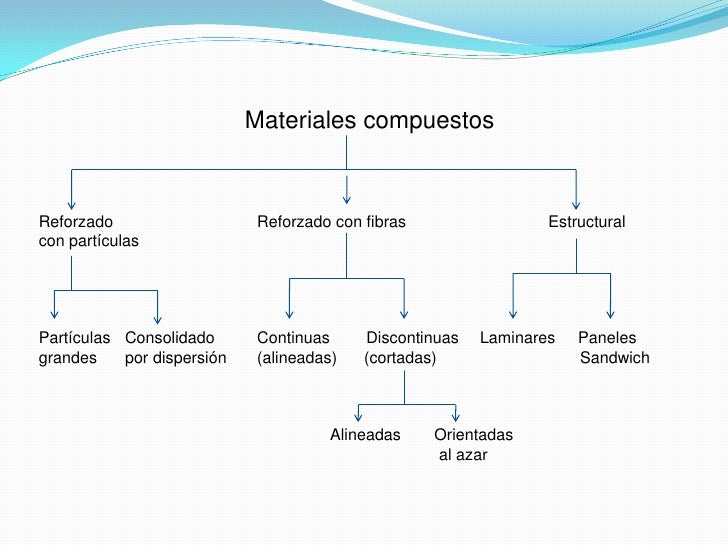 Materiales compuestos

Reforzado con partículas

Reforzado con fibras

Estructural

Partículas grandes

Consolidado por dispersión

Continuas (alineadas)

Discontinuas (cortadas)

Laminares

Paneles Sandwich

Alineadas

Orientadas al azar